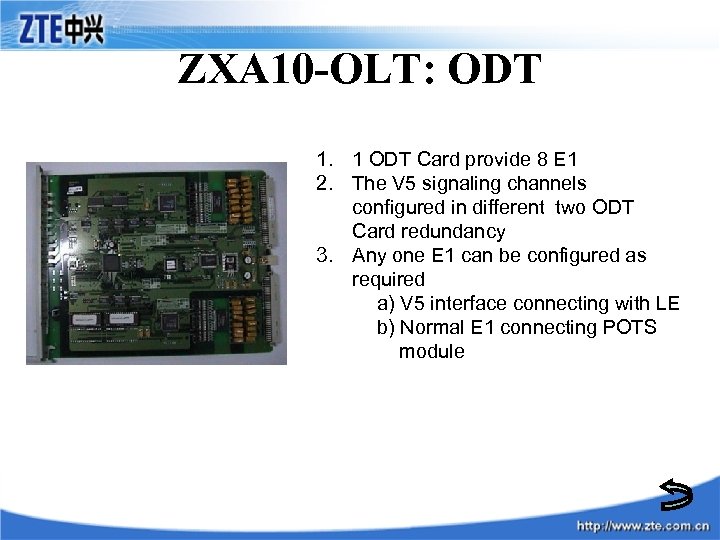 ZTE中兴

ZXA10-OLT: ODT

1. 1 ODT Card provide 8 E1
2. The V5 signaling channels configured in different two ODT Card redundancy
3. Any one E1 can be configured as required
a) V5 interface connecting with LE
b) Normal E1 connecting POTS module

http://www.zte.com.cn